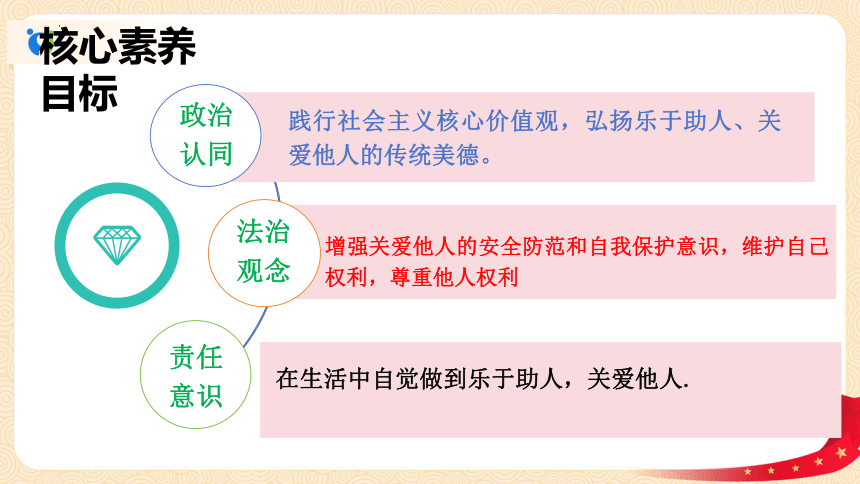 核心素养目标

政治认同

践行社会主义核心价值观，弘扬乐于助人、关爱他人的传统美德。

法治观念

增强关爱他人的安全防范和自我保护意识，维护自己权利，尊重他人权利

责任意识

在生活中自觉做到乐于助人，关爱他人.